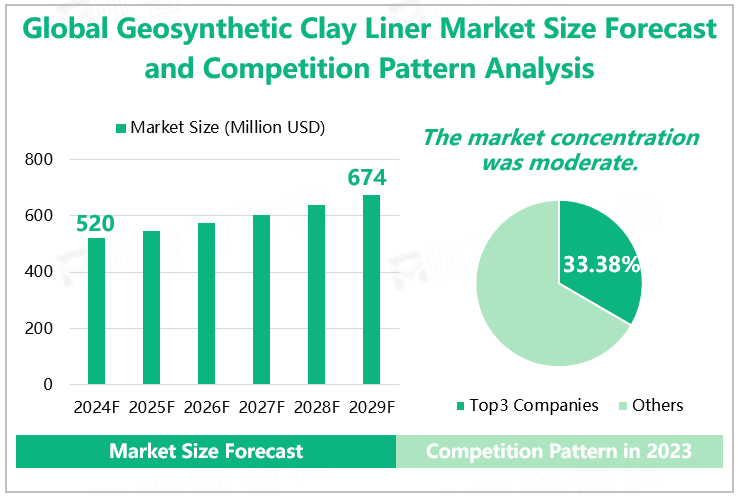 Global Geosynthetic Clay Liner Market Size Forecast and Competition Pattern Analysis

Market Size (Million USD)

800
600
400
200
0

520
674

2024F 2025F 2026F 2027F 2028F 2029F

The market concentration was moderate.

33.38%

Top3 Companies Others

Market Size Forecast

Competition Pattern in 2023